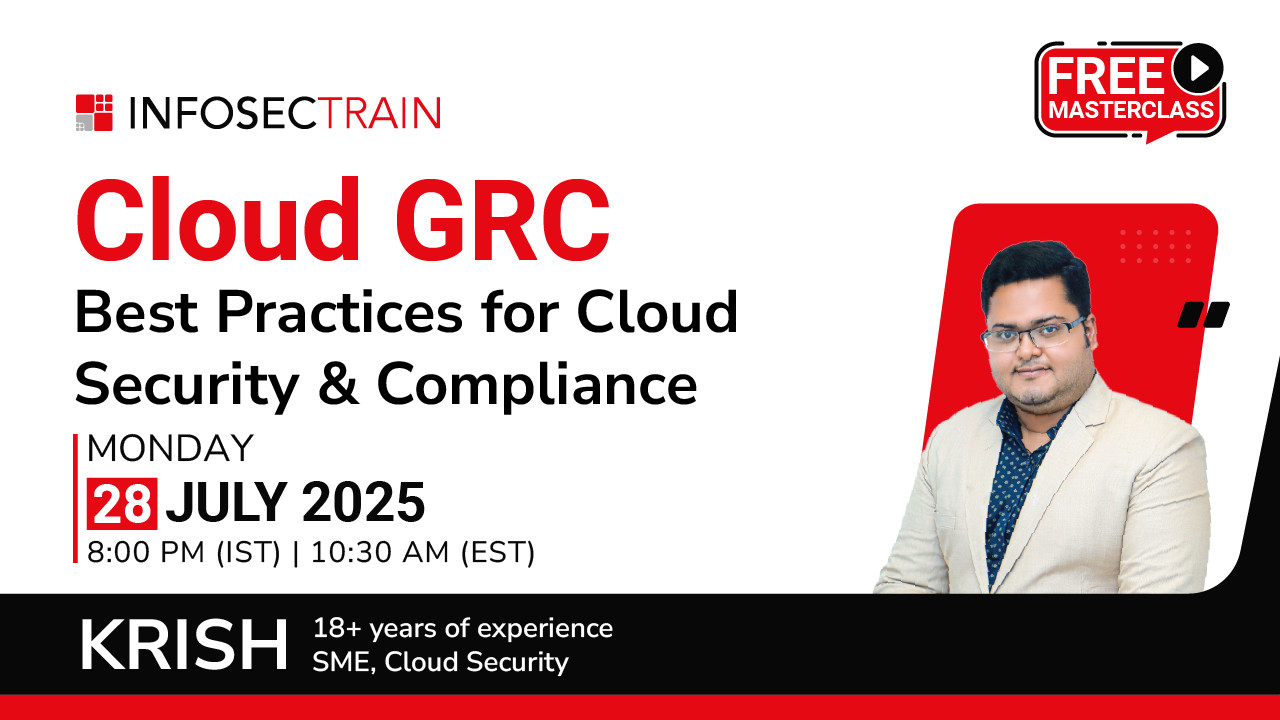 INFOSECTRAIN

FREE MASTERCLASS

Cloud GRC

Best Practices for Cloud Security & Compliance

MONDAY

28 JULY 2025

8:00 PM (IST) | 10:30 AM (EST)

KRISH

18+ years of experience
SME, Cloud Security